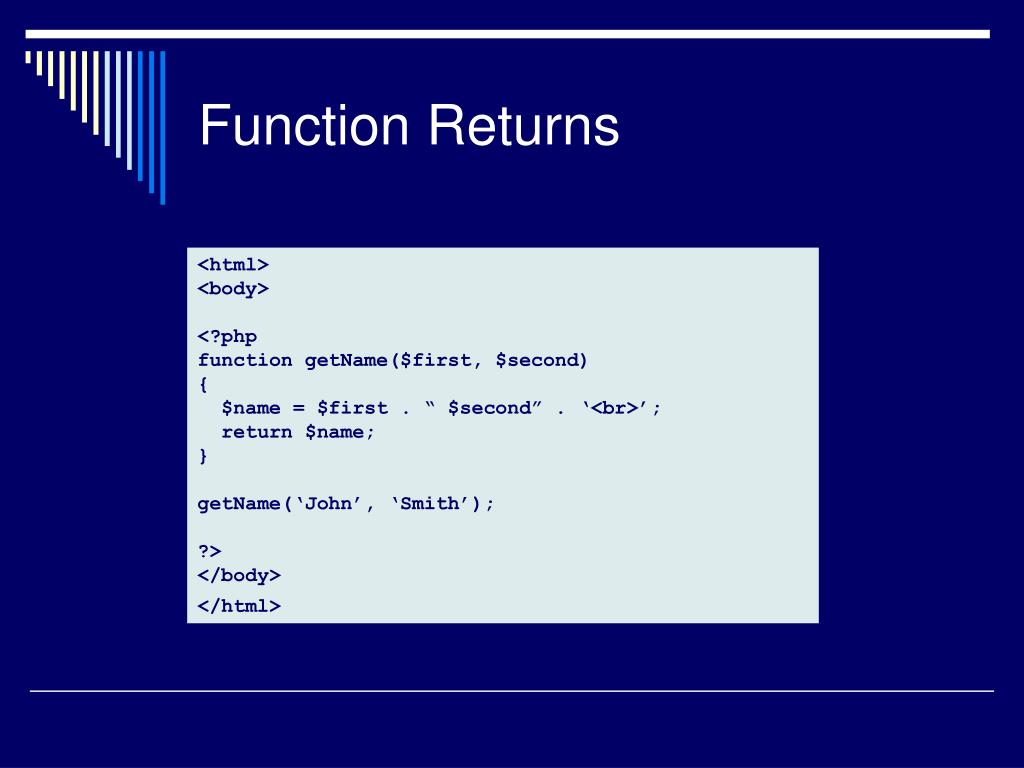 Function Returns

<html>
<body>

<?php
function getName($first, $second)
{
  $name = $first . “ $second” . ‘<br>’;
  return $name;
}

getName(‘John’, ‘Smith’);

?>
</body>
</html>